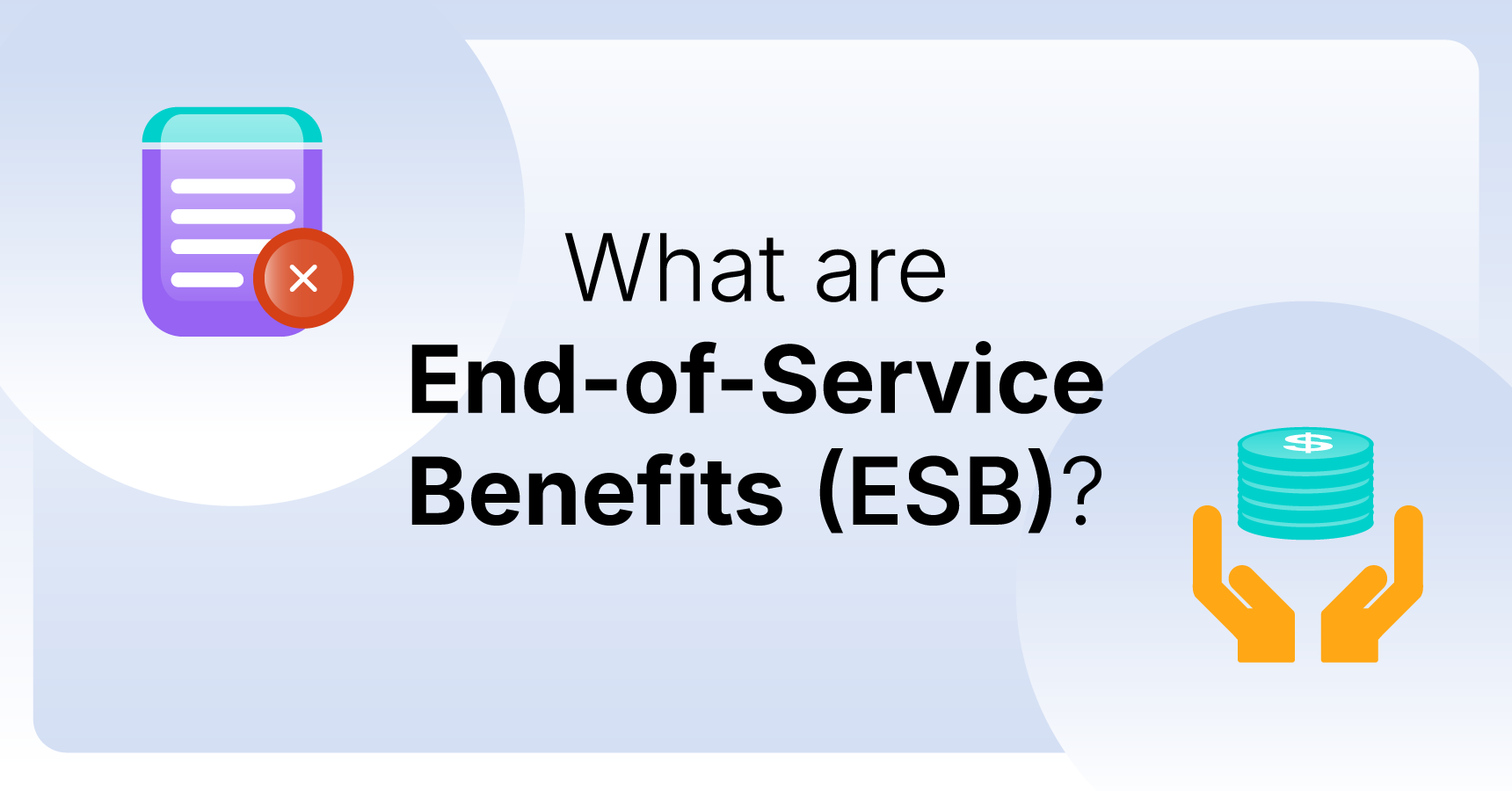 What are
End-of-Service
Benefits (ESB)?

$